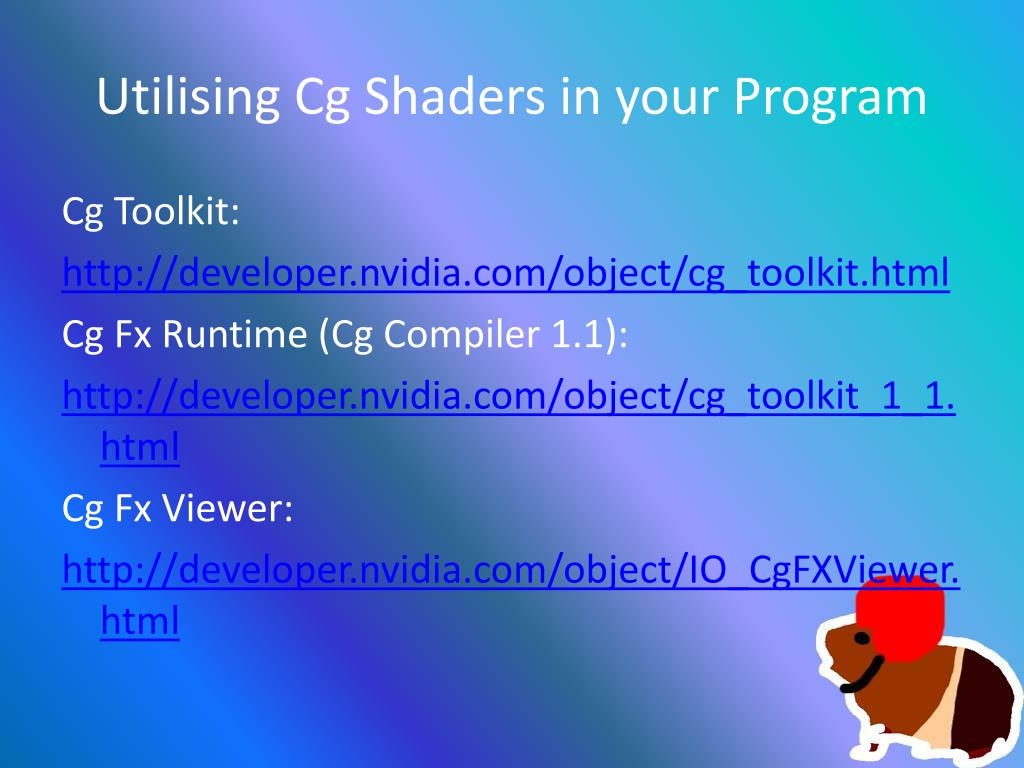 Utilising Cg Shaders in your Program

Cg Toolkit:

http://developer.nvidia.com/object/cg_toolkit.html

Cg Fx Runtime (Cg Compiler 1.1):

http://developer.nvidia.com/object/cg_toolkit_1_1.html

Cg Fx Viewer:

http://developer.nvidia.com/object/IO_CgFXViewer.html